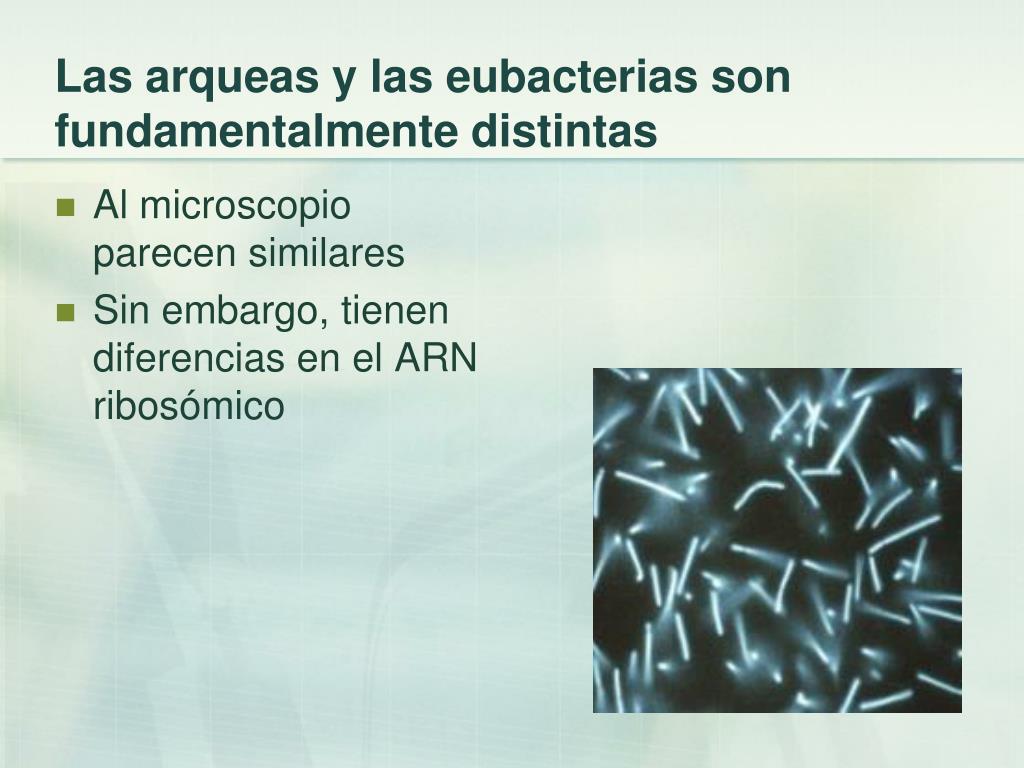 Las arqueas y las eubacterias son fundamentalmente distintas

- Al microscopio parecen similares
- Sin embargo, tienen diferencias en el ARN ribosómico